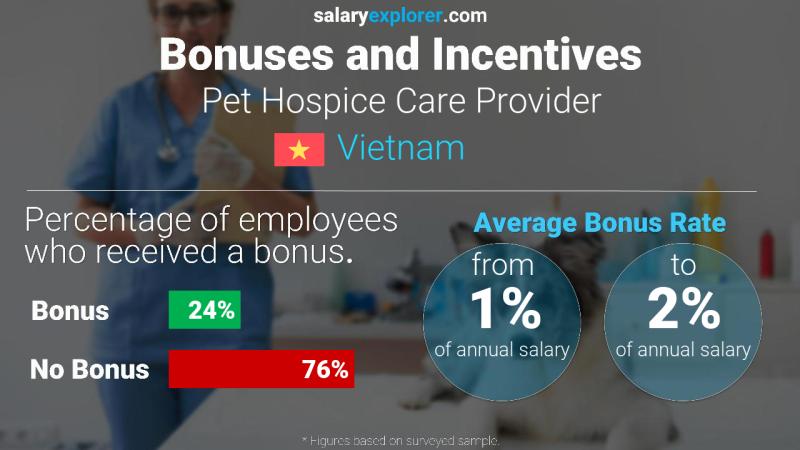 salaryexplorer.com
Bonuses and Incentives
Pet Hospice Care Provider
Vietnam

Percentage of employees who received a bonus.

Bonus 24%
No Bonus 76%

Average Bonus Rate
from 1% of annual salary
to 2% of annual salary

* Figures based on surveyed sample.